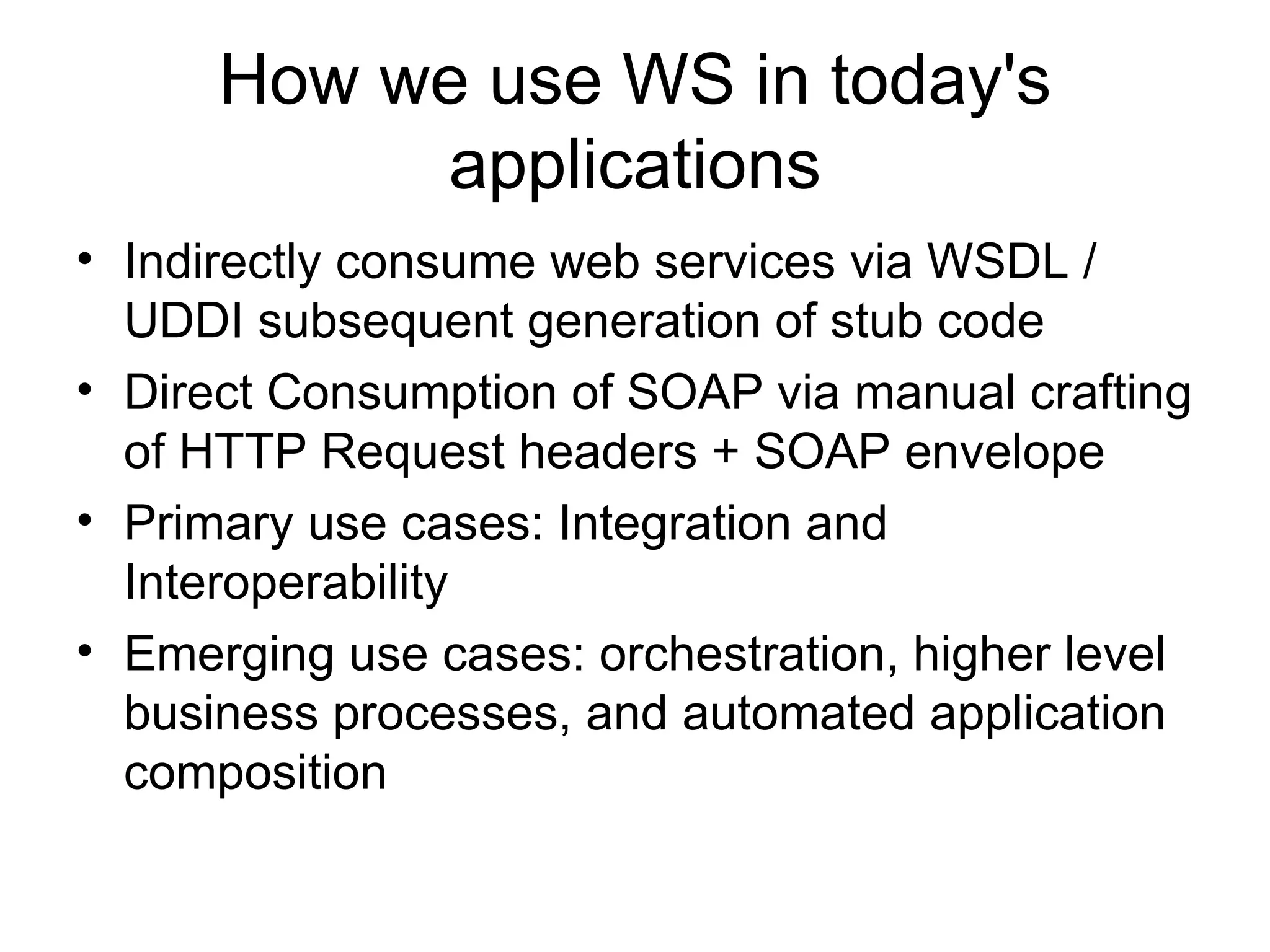 How we use WS in today's applications

• Indirectly consume web services via WSDL / UDDI subsequent generation of stub code
• Direct Consumption of SOAP via manual crafting of HTTP Request headers + SOAP envelope
• Primary use cases: Integration and Interoperability
• Emerging use cases: orchestration, higher level business processes, and automated application composition